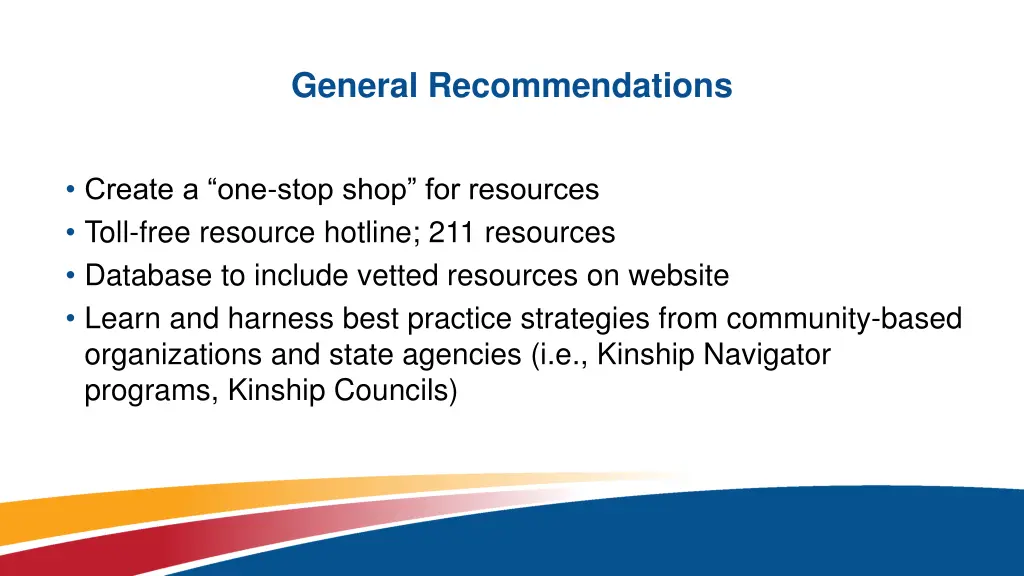 General Recommendations

• Create a “one-stop shop” for resources
• Toll-free resource hotline; 211 resources
• Database to include vetted resources on website
• Learn and harness best practice strategies from community-based organizations and state agencies (i.e., Kinship Navigator programs, Kinship Councils)